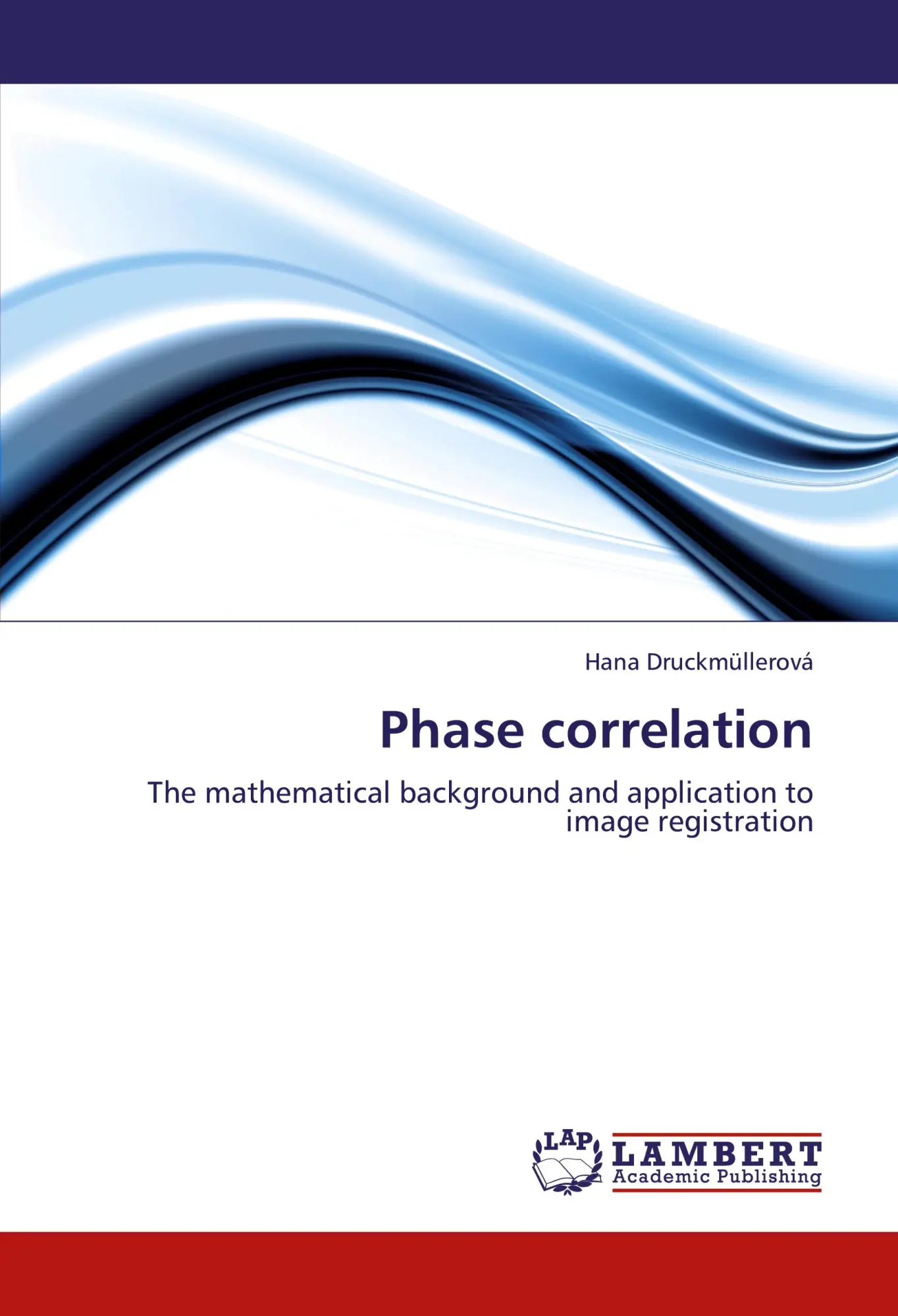 Hana Druckmüllerová

Phase correlation

The mathematical background and application to image registration

LAP LAMBERT Academic Publishing